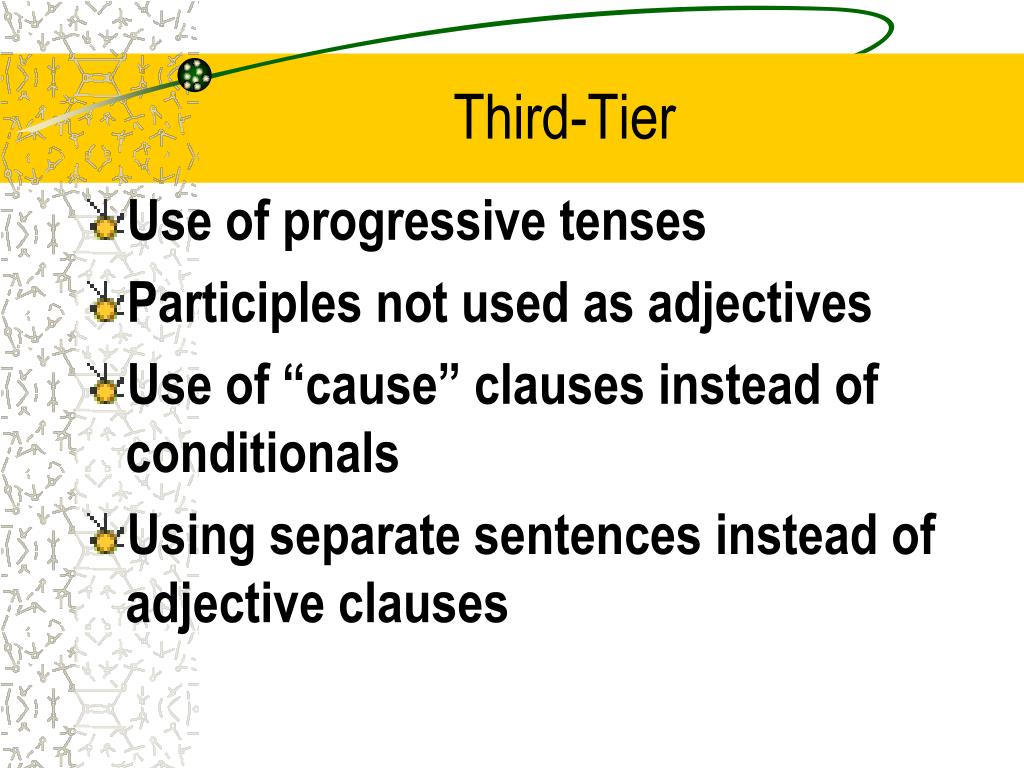 Third-Tier

Use of progressive tenses

Participles not used as adjectives

Use of “cause” clauses instead of conditionals

Using separate sentences instead of adjective clauses